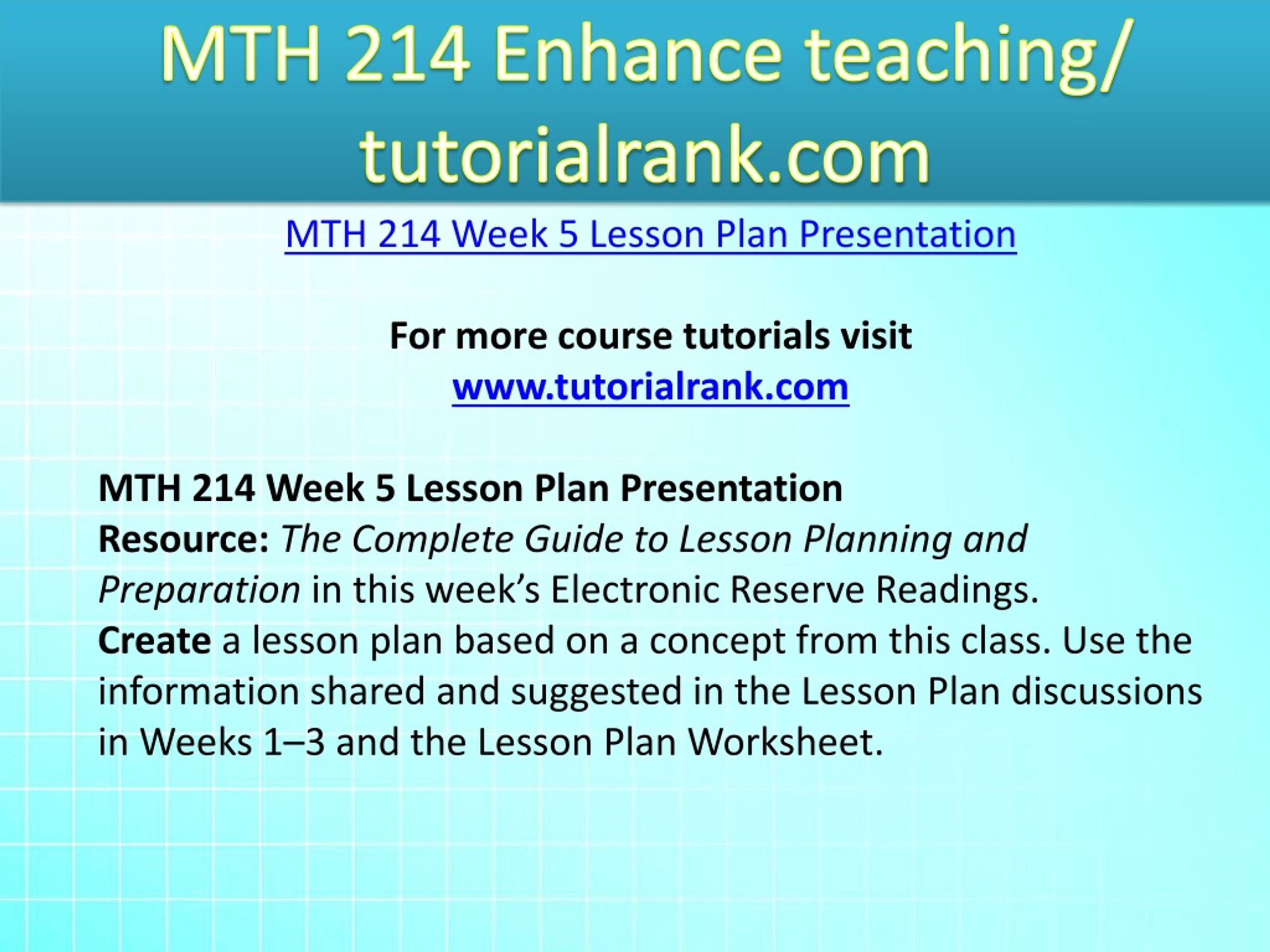 MTH 214 Enhance teaching/ tutorialrank.com

MTH 214 Week 5 Lesson Plan Presentation

For more course tutorials visit
www.tutorialrank.com

MTH 214 Week 5 Lesson Plan Presentation
Resource: The Complete Guide to Lesson Planning and Preparation in this week’s Electronic Reserve Readings.
Create a lesson plan based on a concept from this class. Use the information shared and suggested in the Lesson Plan discussions in Weeks 1–3 and the Lesson Plan Worksheet.